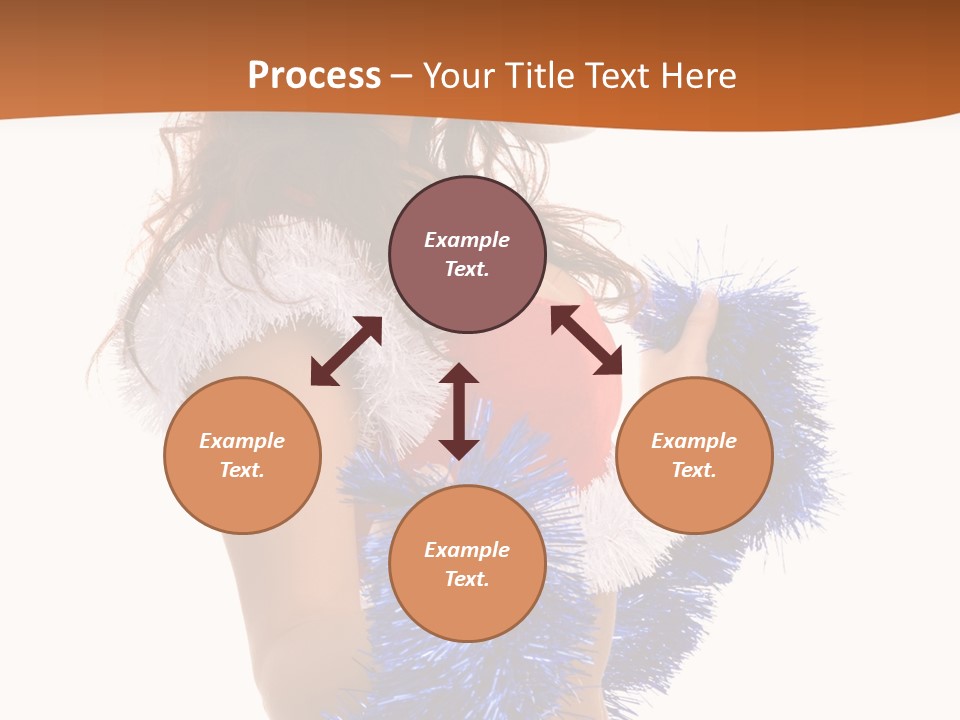 Process – Your Title Text Here

Example Text.

Example Text.

Example Text.

Example Text.